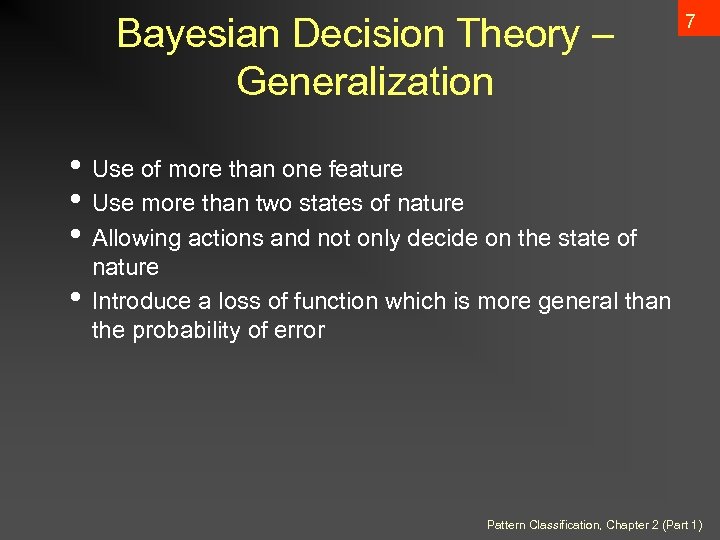 7

Bayesian Decision Theory – Generalization

• Use of more than one feature
• Use more than two states of nature
• Allowing actions and not only decide on the state of nature
• Introduce a loss of function which is more general than the probability of error

Pattern Classification, Chapter 2 (Part 1)